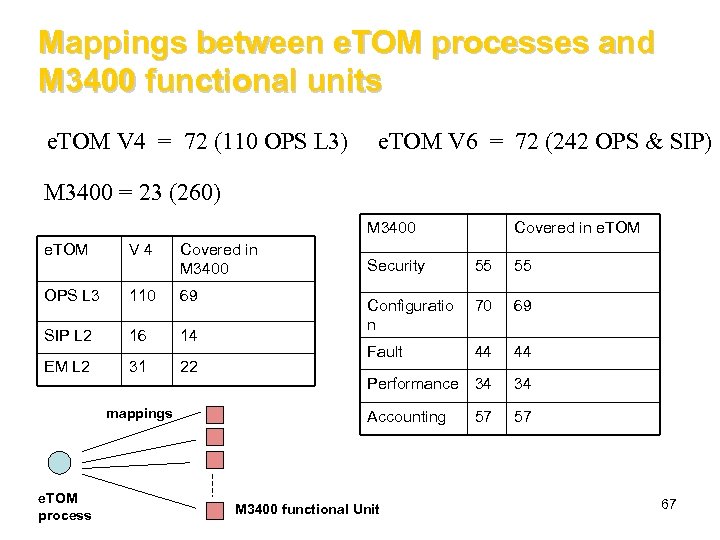 Mappings between eTOM processes and M3400 functional units

eTOM V4 = 72 (110 OPS L3)    eTOM V6 = 72 (242 OPS & SIP)

M3400 = 23 (260)

| eTOM | V 4 | Covered in M3400 |
|---|---|---|
| OPS L3 | 110 | 69 |
| SIP L2 | 16 | 14 |
| EM L2 | 31 | 22 |

| M3400 | | Covered in eTOM |
|---|---|---|
| Security | 55 | 55 |
| Configuration | 70 | 69 |
| Fault | 44 | 44 |
| Performance | 34 | 34 |
| Accounting | 57 | 57 |

mappings

eTOM process

M3400 functional Unit

67